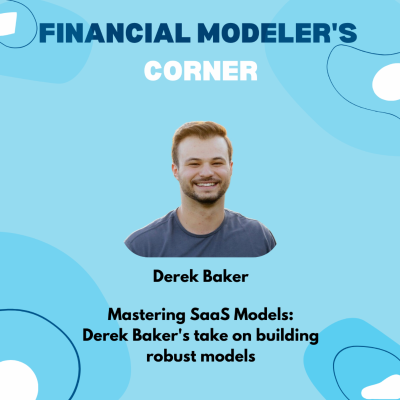 FINANCIAL MODELER'S
CORNER

Derek Baker

Mastering SaaS Models:
Derek Baker's take on building robust models